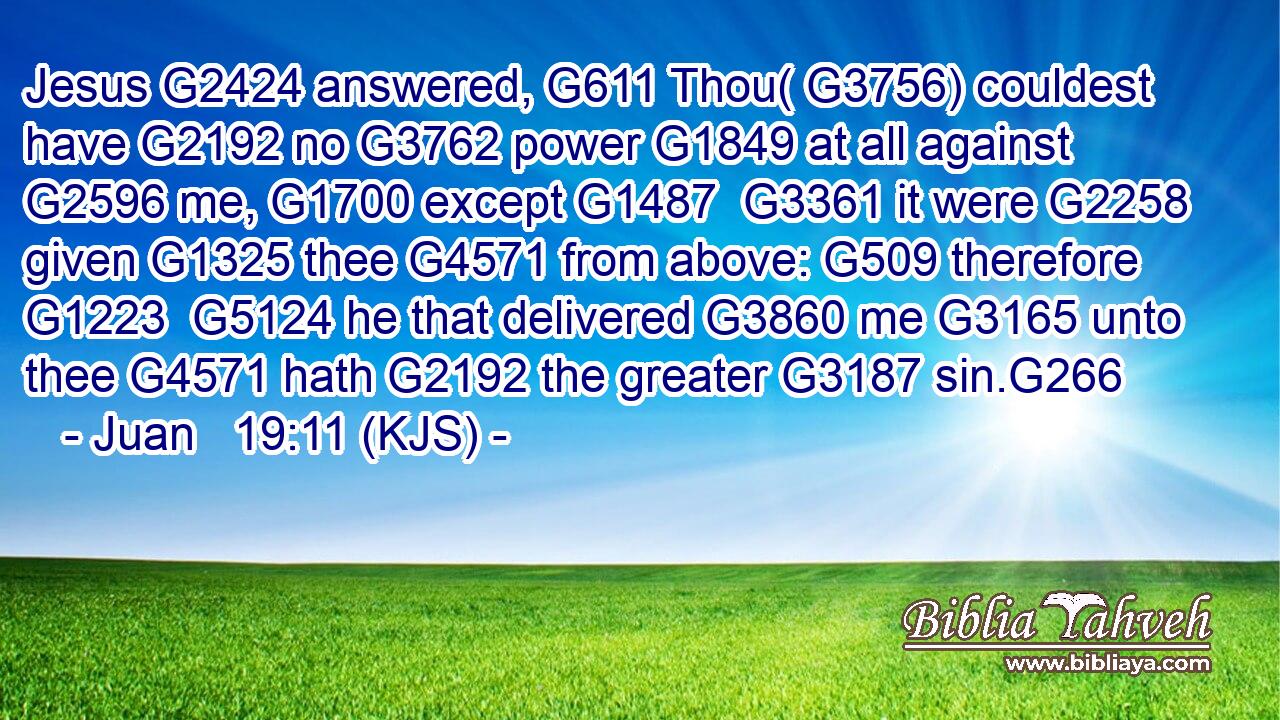 Jesus G2424 answered, G611 Thou( G3756) couldest have G2192 no G3762 power G1849 at all against G2596 me, G1700 except G1487 G3361 it were G2258 given G1325 thee G4571 from above: G509 therefore G1223 G5124 he that delivered G3860 me G3165 unto thee G4571 hath G2192 the greater G3187 sin.G266
- Juan 19:11 (KJS) -

Biblia Yahveh
www.bibliaya.com